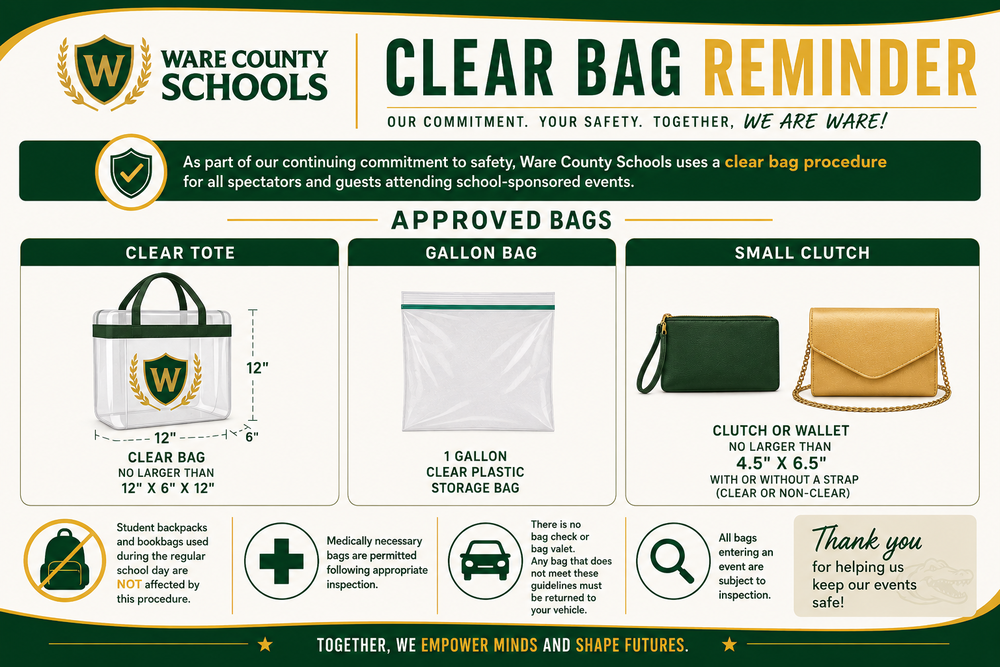 W

WARE COUNTY SCHOOLS

CLEAR BAG REMINDER

OUR COMMITMENT. YOUR SAFETY. TOGETHER, WE ARE WARE!

As part of our continuing commitment to safety, Ware County Schools uses a clear bag procedure for all spectators and guests attending school-sponsored events.

APPROVED BAGS

CLEAR TOTE

W

12"

12"

6"

CLEAR BAG
NO LARGER THAN
12" X 6" X 12"

GALLON BAG

1 GALLON
CLEAR PLASTIC
STORAGE BAG

SMALL CLUTCH

CLUTCH OR WALLET
NO LARGER THAN
4.5" X 6.5"
WITH OR WITHOUT A STRAP
(CLEAR OR NON-CLEAR)

Student backpacks and bookbags used during the regular school day are NOT affected by this procedure.

Medically necessary bags are permitted following appropriate inspection.

There is no bag check or bag valet. Any bag that does not meet these guidelines must be returned to your vehicle.

All bags entering an event are subject to inspection.

Thank you for helping us keep our events safe!

TOGETHER, WE EMPOWER MINDS AND SHAPE FUTURES.